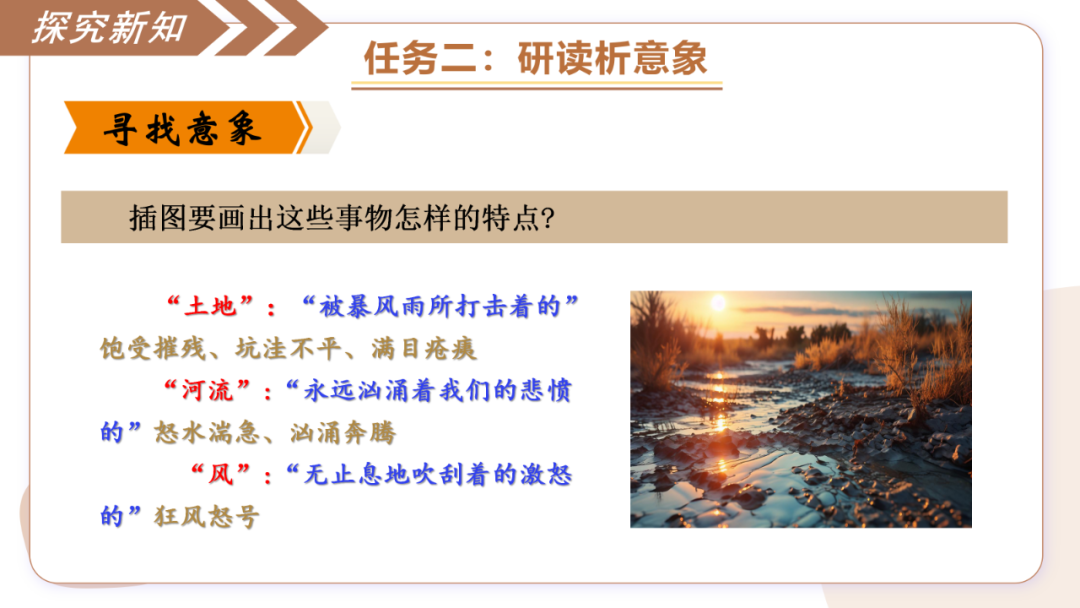 探究新知

任务二：研读析意象

寻找意象

插图要画出这些事物怎样的特点?

“土地”：“被暴风雨所打击着的”饱受摧残、坑洼不平、满目疮痍

“河流”：“永远汹涌着我们的悲愤的”怒水湍急、汹涌奔腾

“风”：“无止息地吹刮着的激怒的”狂风怒号